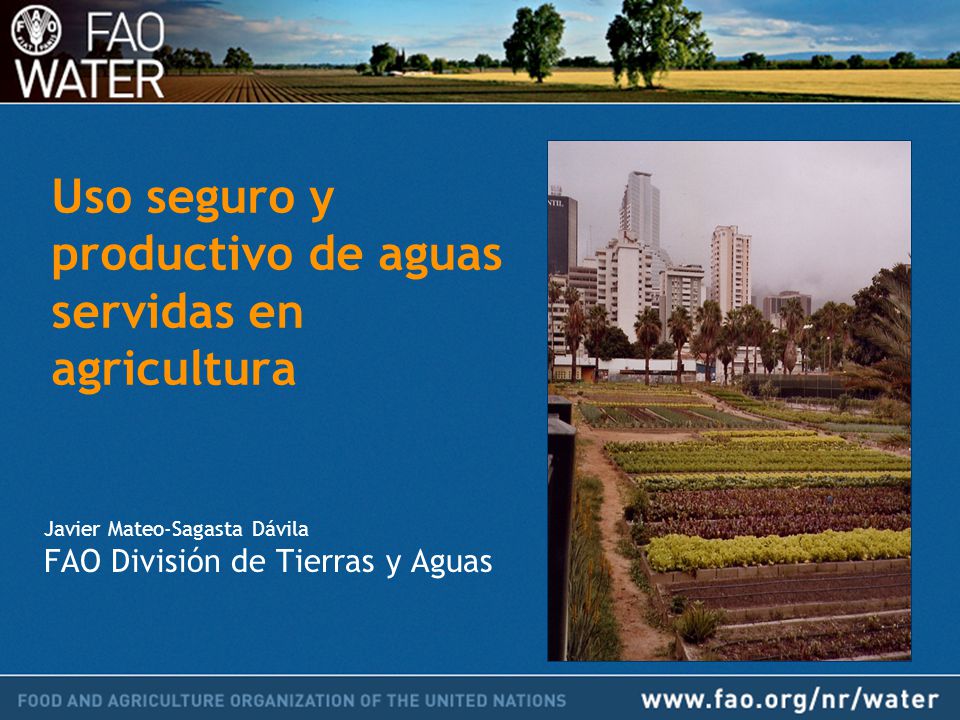 FAO WATER

Uso seguro y productivo de aguas servidas en agricultura

Javier Mateo-Sagasta Dávila
FAO División de Tierras y Aguas

FOOD AND AGRICULTURE ORGANIZATION OF THE UNITED NATIONS
www.fao.org/nr/water